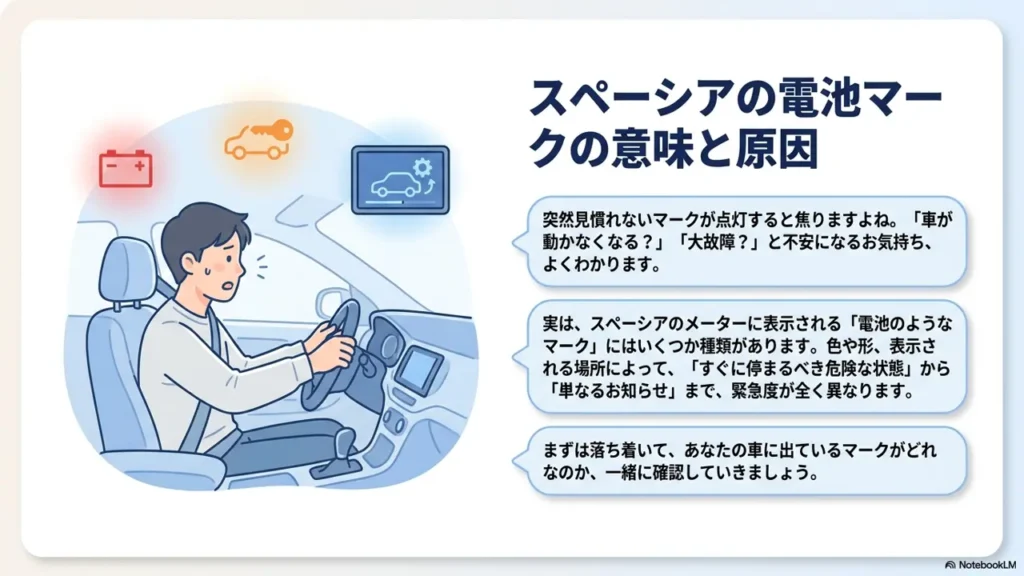 スペーシアの電池マークの意味と原因

突然見慣れないマークが点灯すると焦りますよね。「車が動かなくなる？」「大故障？」と不安になるお気持ち、よくわかります。

実は、スペーシアのメーターに表示される「電池のようなマーク」にはいくつか種類があります。色や形、表示される場所によって、「すぐに停まるべき危険な状態」から「単なるお知らせ」まで、緊急度が全く異なります。

まずは落ち着いて、あなたの車に出ているマークがどれなのか、一緒に確認していきましょう。

NotebookLM